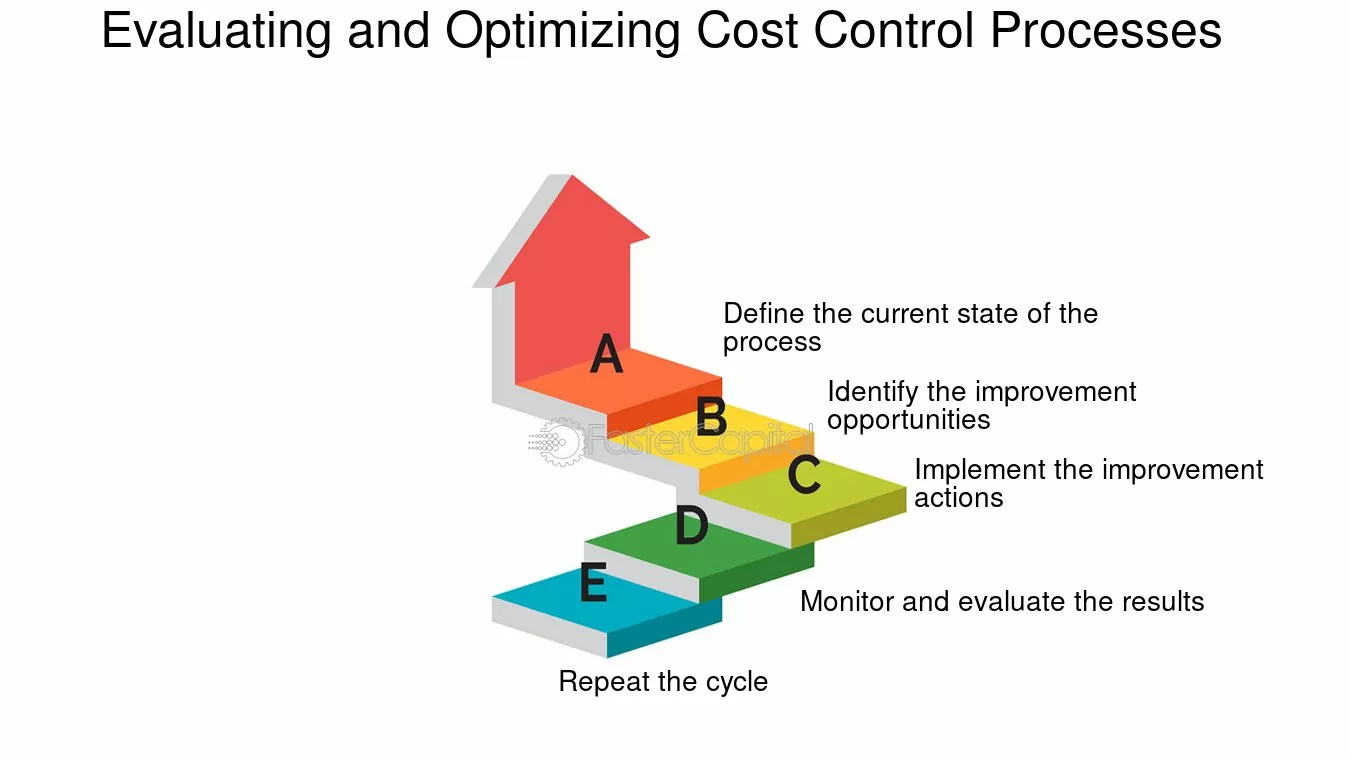 Evaluating and Optimizing Cost Control Processes

A
Define the current state of the process

B
Identify the improvement opportunities

FasterCapital

C
Implement the improvement actions

D
Monitor and evaluate the results

E
Repeat the cycle